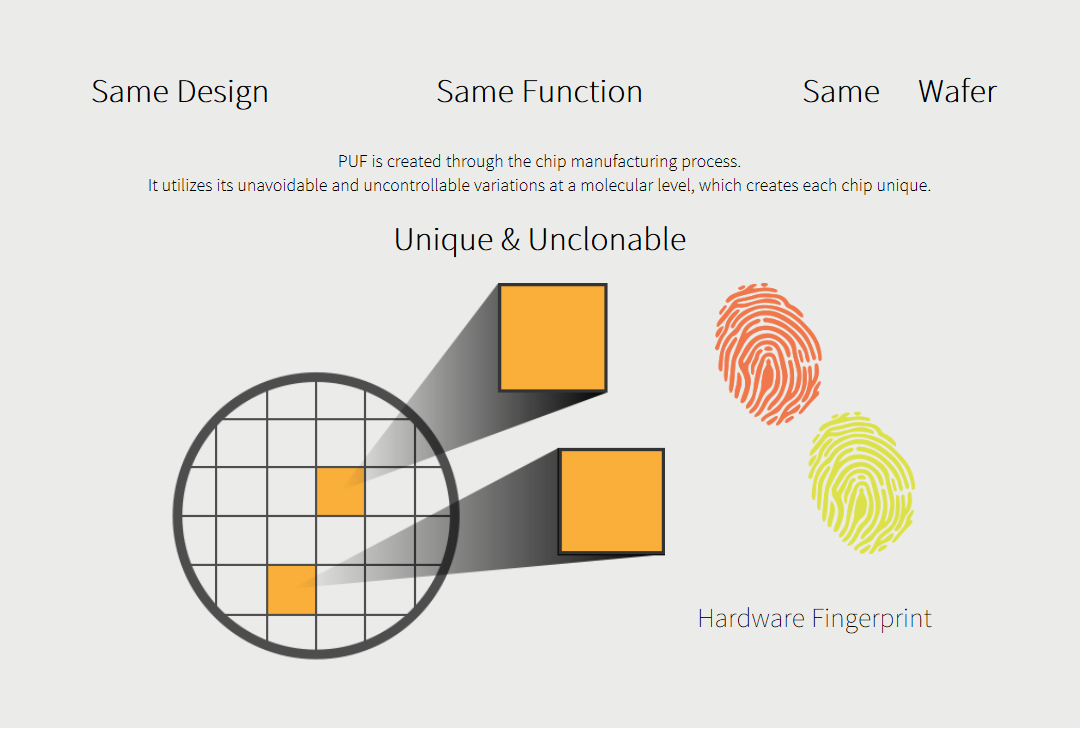 Same Design

Same Function

Same Wafer

PUF is created through the chip manufacturing process.
It utilizes its unavoidable and uncontrollable variations at a molecular level, which creates each chip unique.

Unique & Unclonable

Hardware Fingerprint